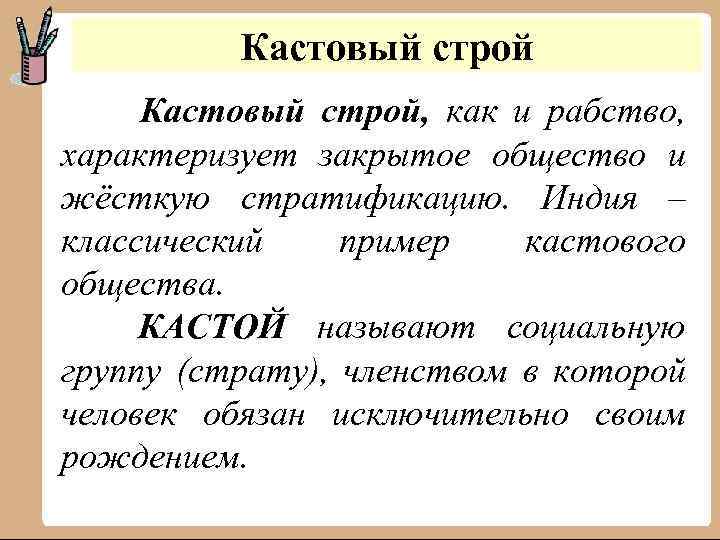 Кастовый строй

Кастовый строй, как и рабство, характеризует закрытое общество и жёсткую стратификацию. Индия – классический пример кастового общества.

КАСТОЙ называют социальную группу (страту), членством в которой человек обязан исключительно своим рождением.